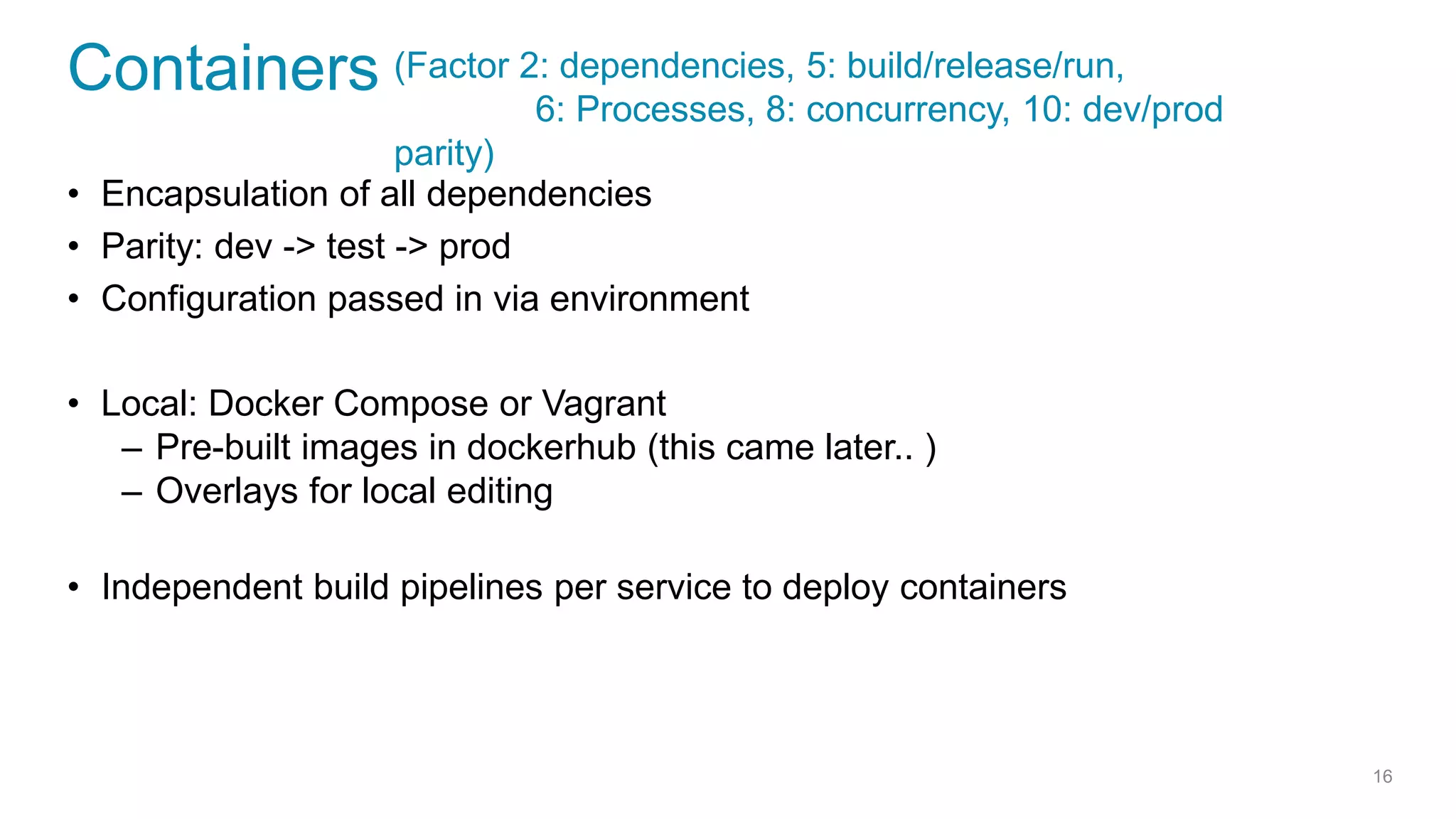 Containers (Factor 2: dependencies, 5: build/release/run, 6: Processes, 8: concurrency, 10: dev/prod parity)

• Encapsulation of all dependencies
• Parity: dev -> test -> prod
• Configuration passed in via environment

• Local: Docker Compose or Vagrant
– Pre-built images in dockerhub (this came later.. )
– Overlays for local editing

• Independent build pipelines per service to deploy containers

16